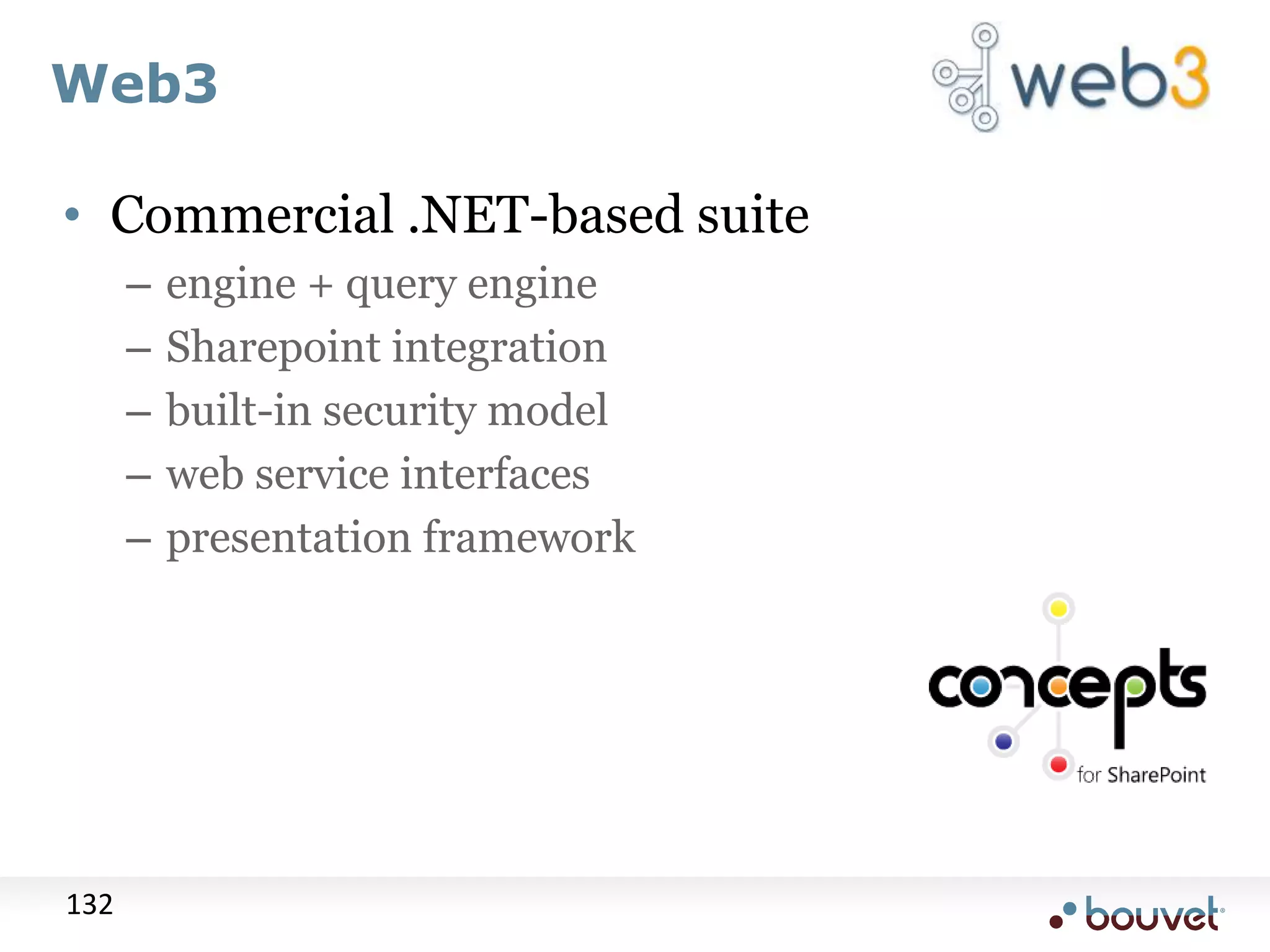 Web3

web3

• Commercial .NET-based suite
– engine + query engine
– Sharepoint integration
– built-in security model
– web service interfaces
– presentation framework

concepts
for SharePoint

132

bouvet